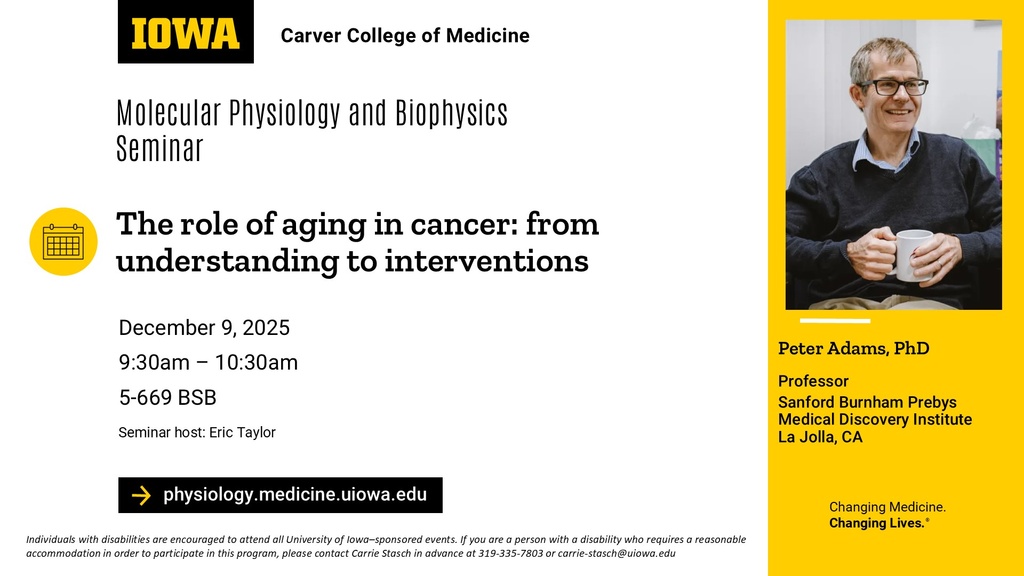 IOWA

Carver College of Medicine

Molecular Physiology and Biophysics Seminar

The role of aging in cancer: from understanding to interventions

December 9, 2025

9:30am – 10:30am

5-669 BSB

Seminar host: Eric Taylor

→ physiology.medicine.uiowa.edu

Individuals with disabilities are encouraged to attend all University of Iowa–sponsored events. If you are a person with a disability who requires a reasonable accommodation in order to participate in this program, please contact Carrie Stasch in advance at 319-335-7803 or carrie-stasch@uiowa.edu

Peter Adams, PhD

Professor

Sanford Burnham Prebys Medical Discovery Institute

La Jolla, CA

Changing Medicine.

Changing Lives.®